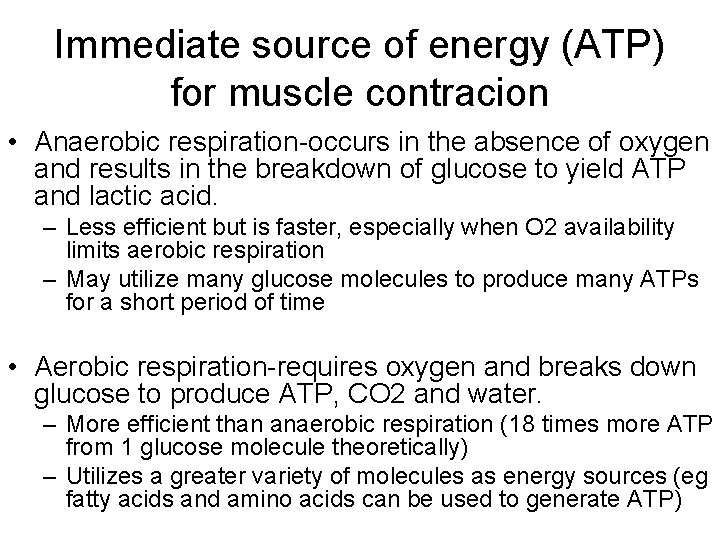 Immediate source of energy (ATP) for muscle contracion

• Anaerobic respiration-occurs in the absence of oxygen and results in the breakdown of glucose to yield ATP and lactic acid.
– Less efficient but is faster, especially when O2 availability limits aerobic respiration
– May utilize many glucose molecules to produce many ATPs for a short period of time

• Aerobic respiration-requires oxygen and breaks down glucose to produce ATP, CO2 and water.
– More efficient than anaerobic respiration (18 times more ATP from 1 glucose molecule theoretically)
– Utilizes a greater variety of molecules as energy sources (eg fatty acids and amino acids can be used to generate ATP)